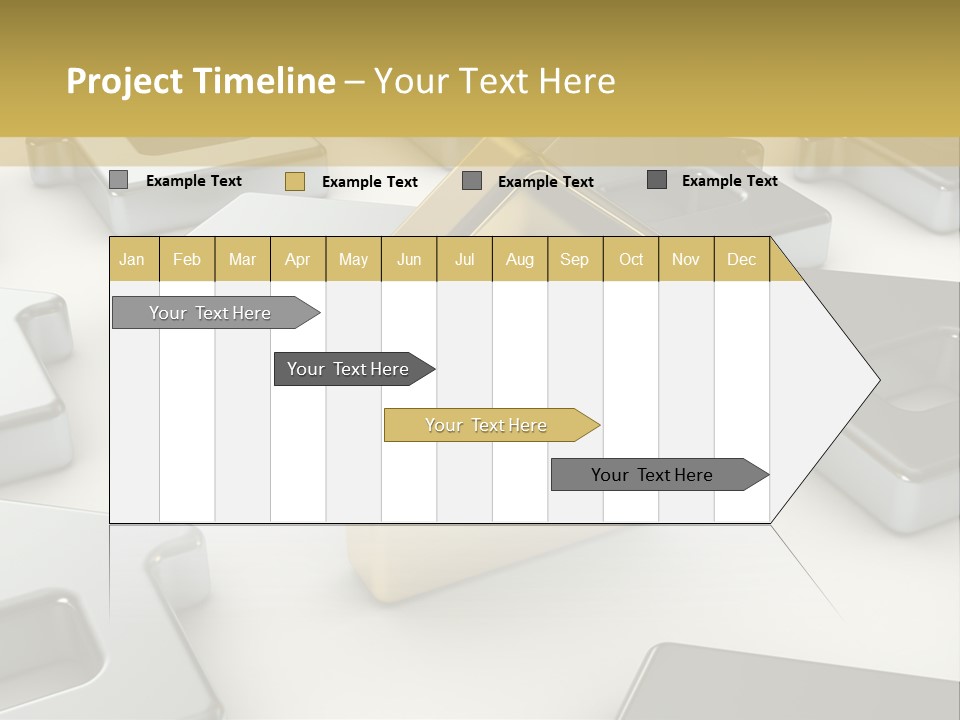 Project Timeline – Your Text Here

Example Text Example Text Example Text Example Text

| Jan | Feb | Mar | Apr | May | Jun | Jul | Aug | Sep | Oct | Nov | Dec |
|---|---|---|---|---|---|---|---|---|---|---|---|

Your Text Here

Your Text Here

Your Text Here

Your Text Here